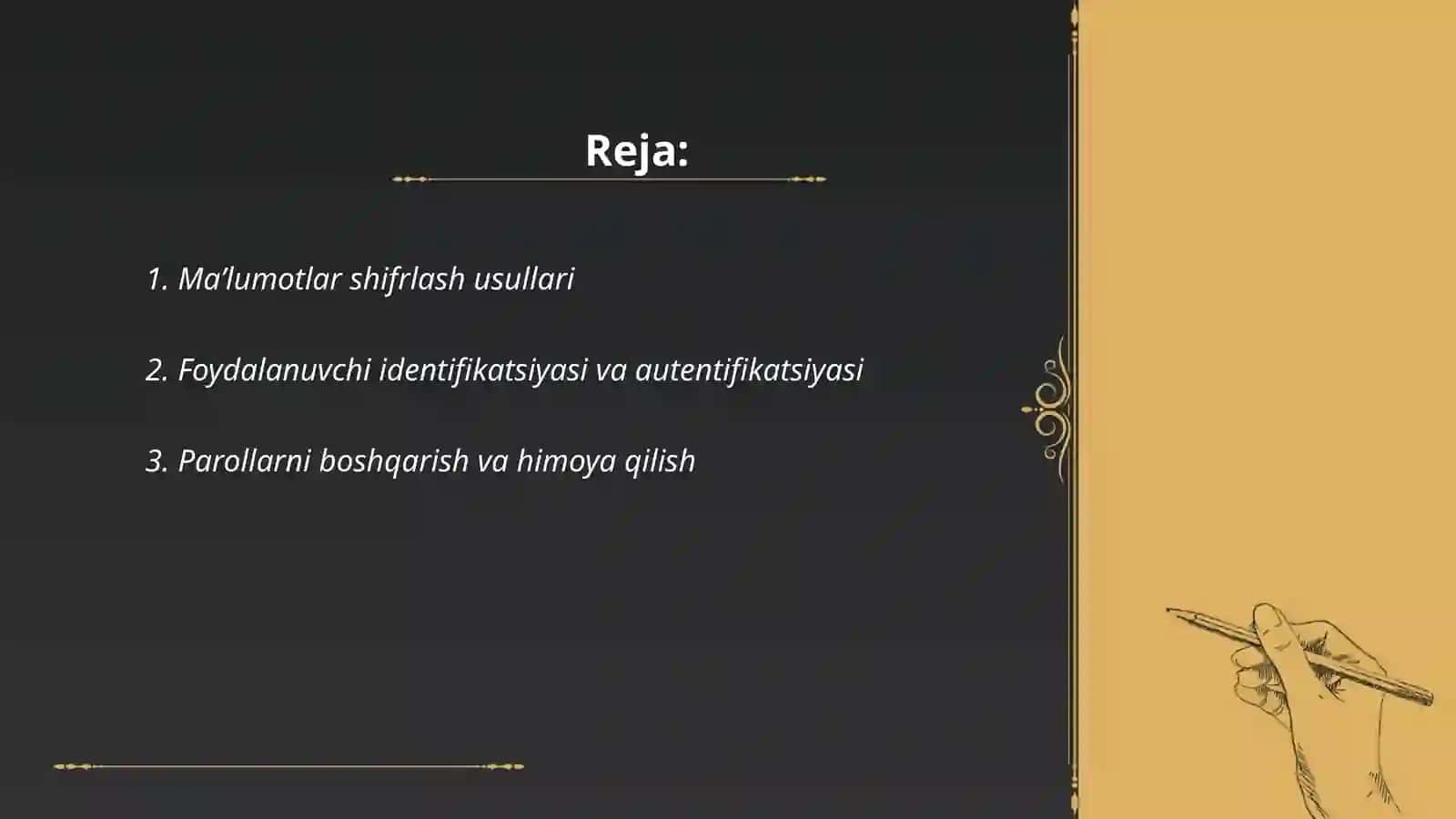 Reja:

1. Ma’lumotlar shifrlash usullari

2. Foydalanuvchi identifikatsiyasi va autentifikatsiyasi

3. Parollarni boshqarish va himoya qilish